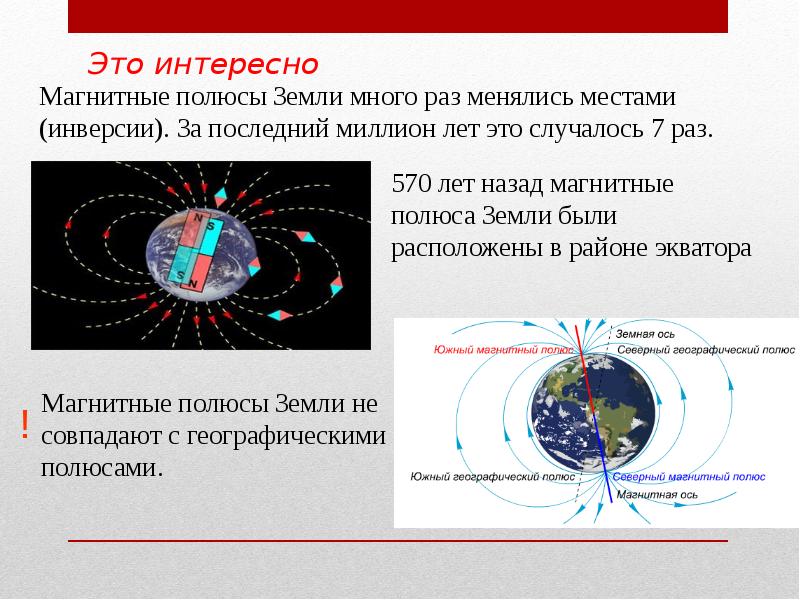 Это интересно

Магнитные полюсы Земли много раз менялись местами (инверсии). За последний миллион лет это случалось 7 раз.

N S S N

570 лет назад магнитные полюса Земли были расположены в районе экватора

Земная ось
Южный магнитный полюс
Северный географический полюс
Южный географический полюс
Северный магнитный полюс
Магнитная ось

!

Магнитные полюсы Земли не совпадают с географическими полюсами.